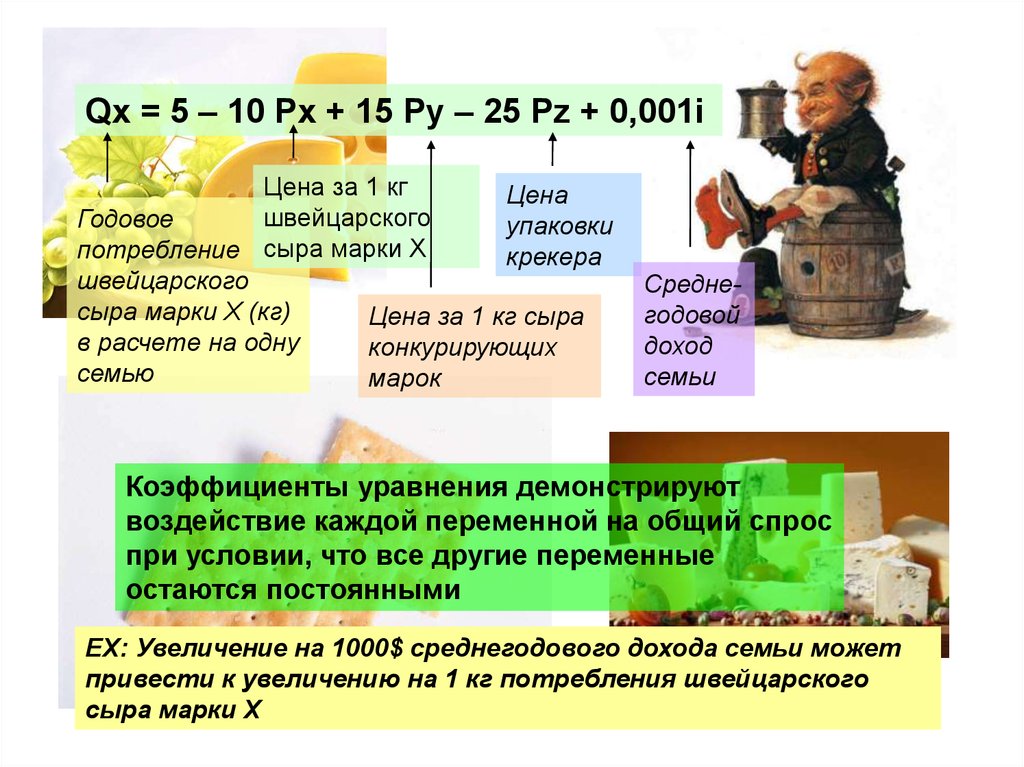 Qx = 5 – 10 Px + 15 Py – 25 Pz + 0,001i

Годовое потребление швейцарского сыра марки X (кг) в расчете на одну семью

Цена за 1 кг швейцарского сыра марки X

Цена за 1 кг сыра конкурирующих марок

Цена упаковки крекера

Средне-годовой доход семьи

Коэффициенты уравнения демонстрируют воздействие каждой переменной на общий спрос при условии, что все другие переменные остаются постоянными

EX: Увеличение на 1000$ среднегодового дохода семьи может привести к увеличению на 1 кг потребления швейцарского сыра марки X